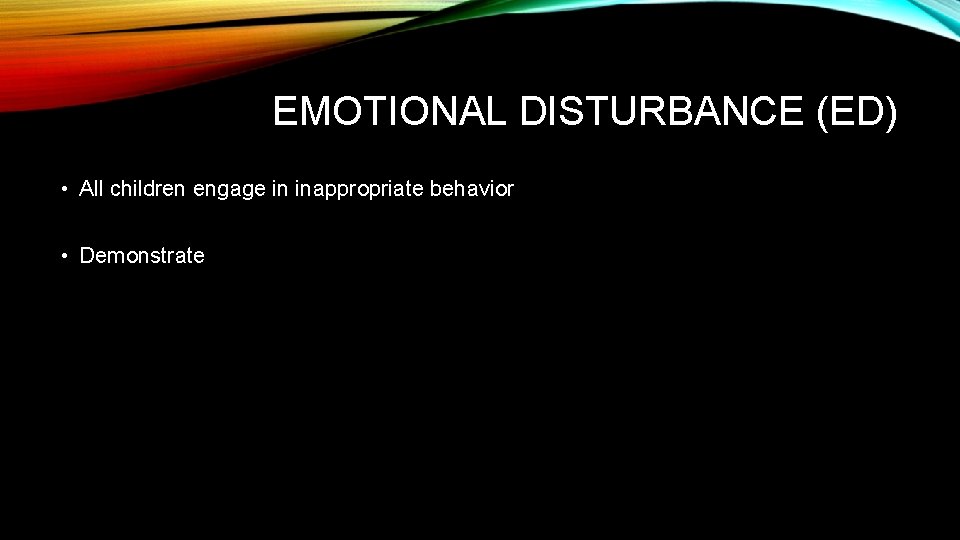 EMOTIONAL DISTURBANCE (ED)

• All children engage in inappropriate behavior

• Demonstrate